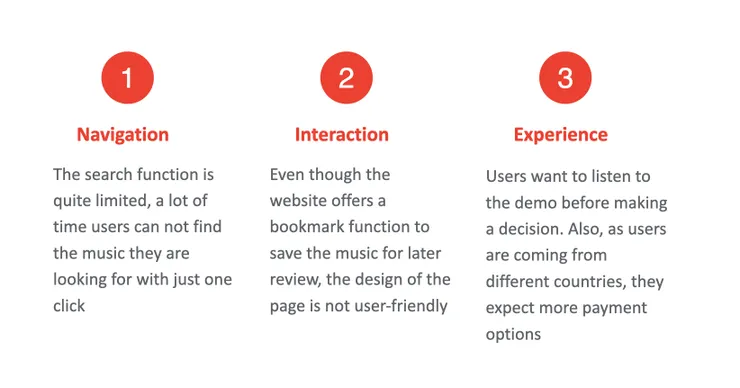 1

Navigation

The search function is quite limited, a lot of time users can not find the music they are looking for with just one click

2

Interaction

Even though the website offers a bookmark function to save the music for later review, the design of the page is not user-friendly

3

Experience

Users want to listen to the demo before making a decision. Also, as users are coming from different countries, they expect more payment options